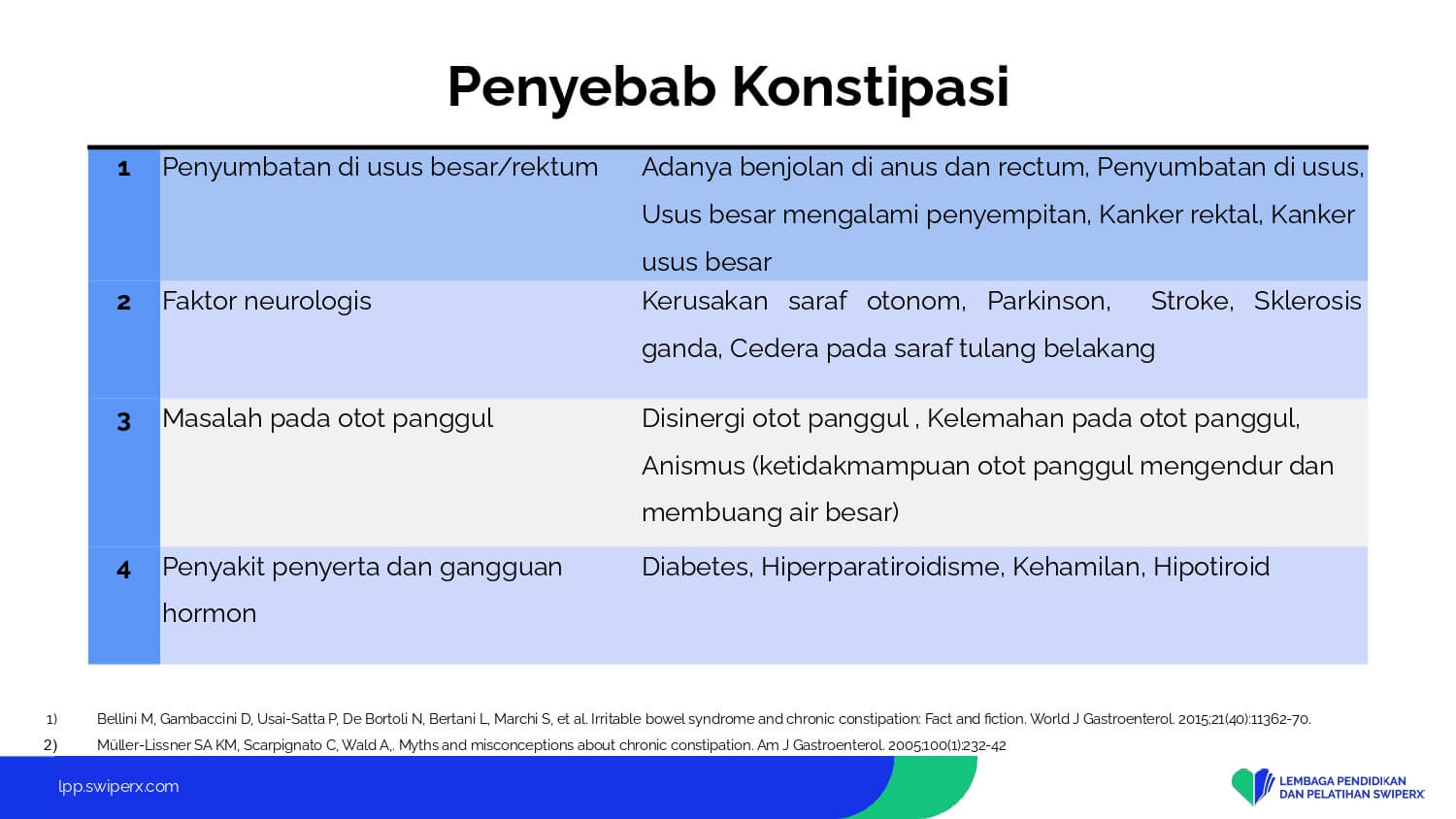 Penyebab Konstipasi

| 1 | Penyumbatan di usus besar/rektum | Adanya benjolan di anus dan rectum, Penyumbatan di usus, Usus besar mengalami penyempitan, Kanker rektal, Kanker usus besar |
|---|---|---|
| 2 | Faktor neurologis | Kerusakan saraf otonom, Parkinson, Stroke, Sklerosis ganda, Cedera pada saraf tulang belakang |
| 3 | Masalah pada otot panggul | Disinergi otot panggul , Kelemahan pada otot panggul, Anismus (ketidakmampuan otot panggul mengendur dan membuang air besar) |
| 4 | Penyakit penyerta dan gangguan hormon | Diabetes, Hiperparatiroidisme, Kehamilan, Hipotiroid |

1) Bellini M, Gambaccini D, Usai-Satta P, De Bortoli N, Bertani L, Marchi S, et al. Irritable bowel syndrome and chronic constipation: Fact and fiction. World J Gastroenterol. 2015;21(40):11362-70.

2) Müller-Lissner SA KM, Scarpignato C, Wald A,. Myths and misconceptions about chronic constipation. Am J Gastroenterol. 2005;100(1):232-42

lpp.swiperx.com

LEMBAGA PENDIDIKAN DAN PELATIHAN SWIPERX